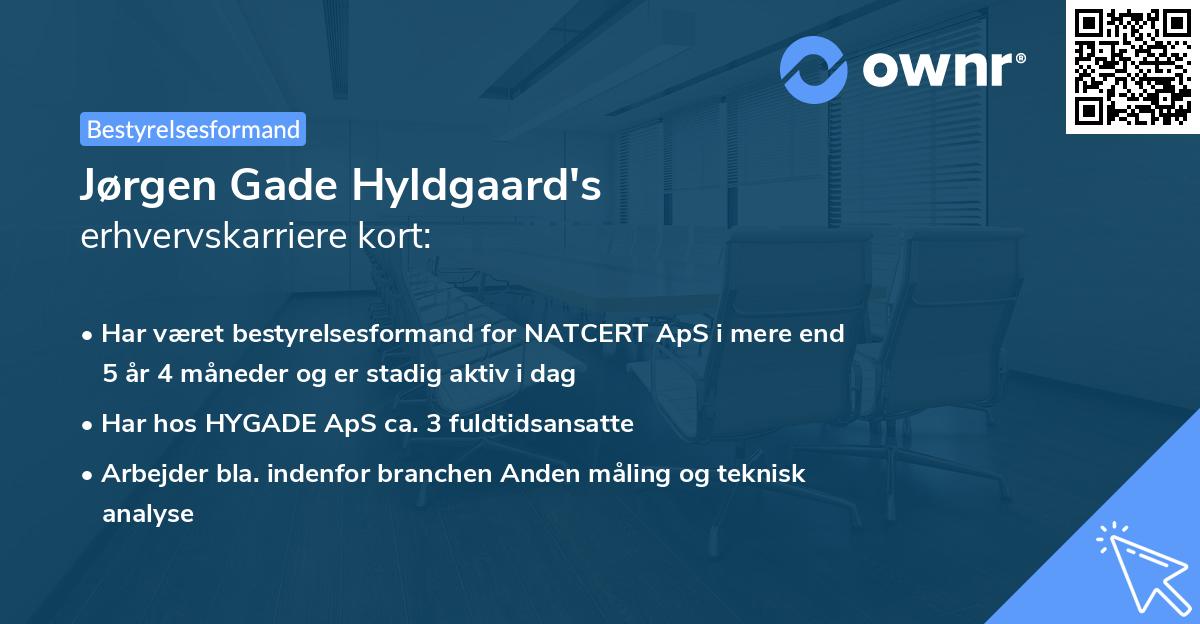 ownr®

Bestyrelsesformand

Jørgen Gade Hyldgaard's
erhvervskarriere kort:

• Har været bestyrelsesformand for NATCERT ApS i mere end 5 år 4 måneder og er stadig aktiv i dag
• Har hos HYGADE ApS ca. 3 fuldtidsansatte
• Arbejder bla. indenfor branchen Anden måling og teknisk analyse